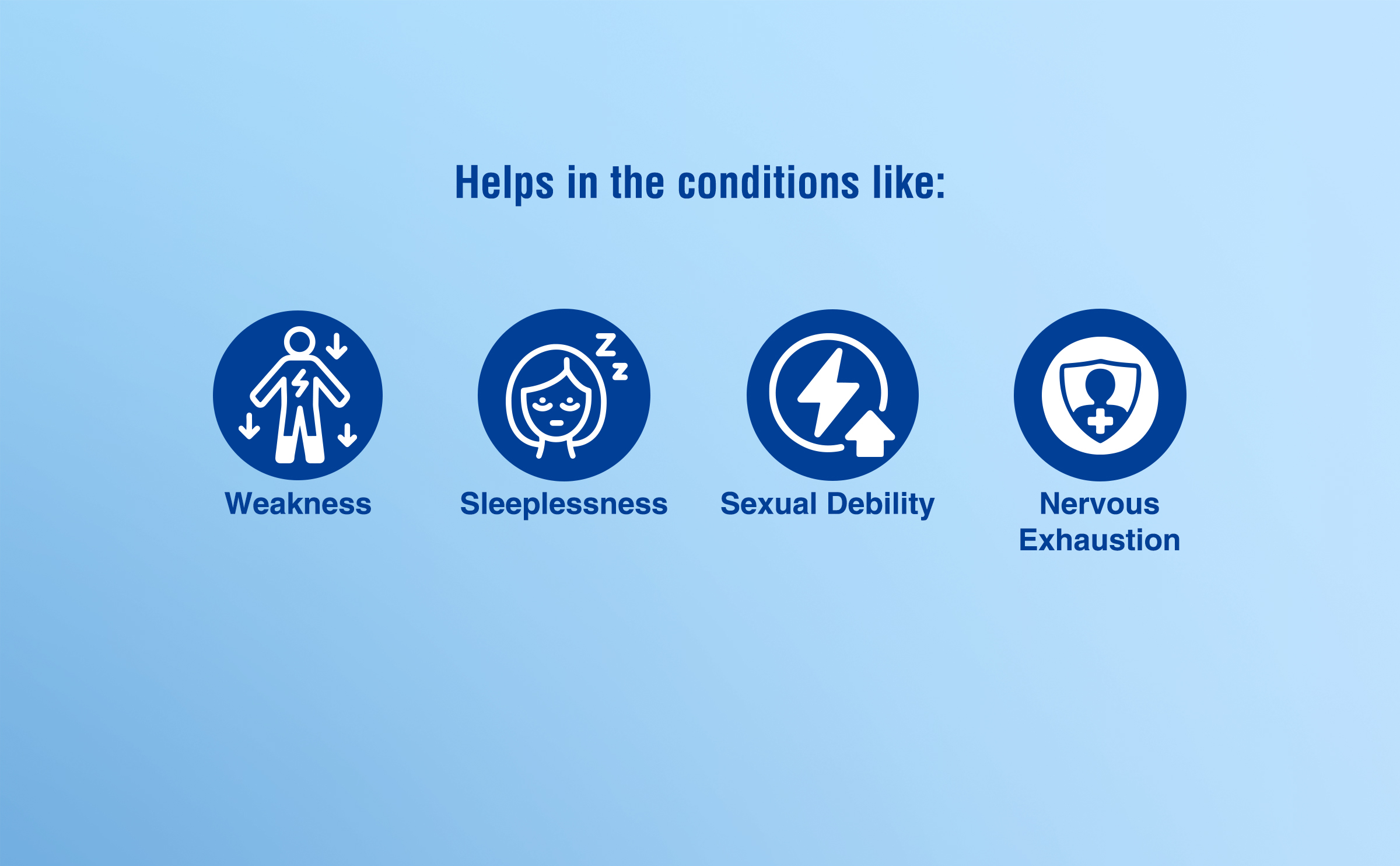 Helps in the conditions like:

Weakness

Sleeplessness

Sexual Debility

Nervous Exhaustion